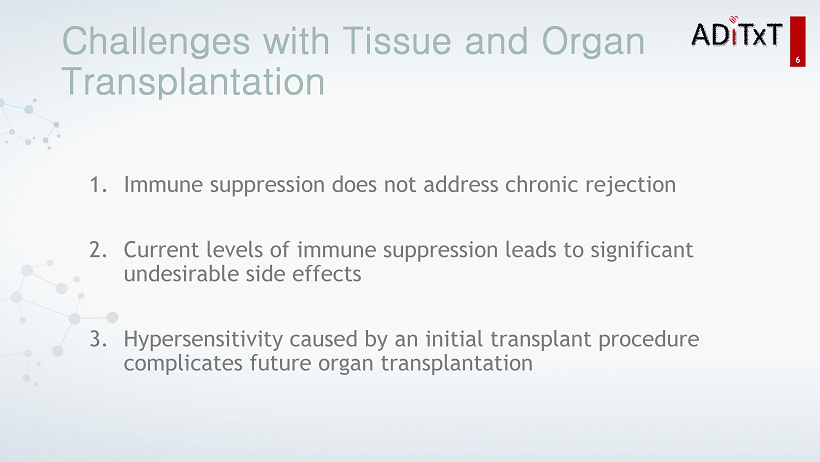 Challenges with Tissue and Organ Transplantation

ADiTxT

6

1. Immune suppression does not address chronic rejection

2. Current levels of immune suppression leads to significant undesirable side effects

3. Hypersensitivity caused by an initial transplant procedure complicates future organ transplantation